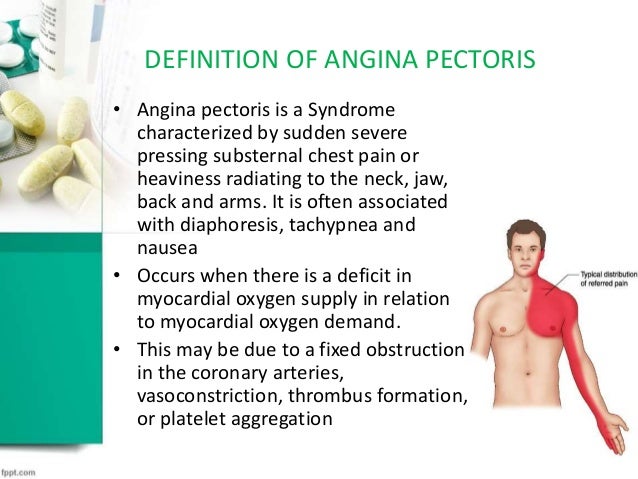 DEFINITION OF ANGINA PECTORIS

• Angina pectoris is a Syndrome characterized by sudden severe pressing substernal chest pain or heaviness radiating to the neck, jaw, back and arms. It is often associated with diaphoresis, tachypnea and nausea

• Occurs when there is a deficit in myocardial oxygen supply in relation to myocardial oxygen demand.

• This may be due to a fixed obstruction in the coronary arteries, vasoconstriction, thrombus formation, or platelet aggregation

Typical distribution of referred pain

fppt.com